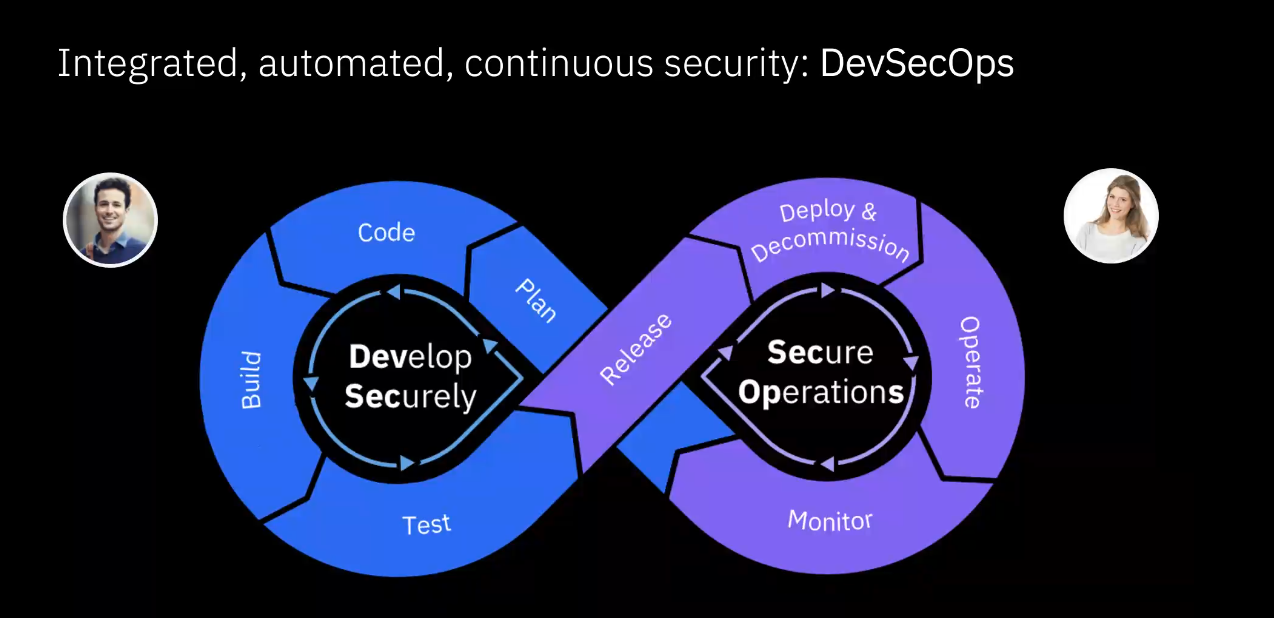 Integrated, automated, continuous security: DevSecOps

Code

Plan

Build

Develop Securely

Test

Release

Deploy & Decommission

Operate

Secure Operations

Monitor